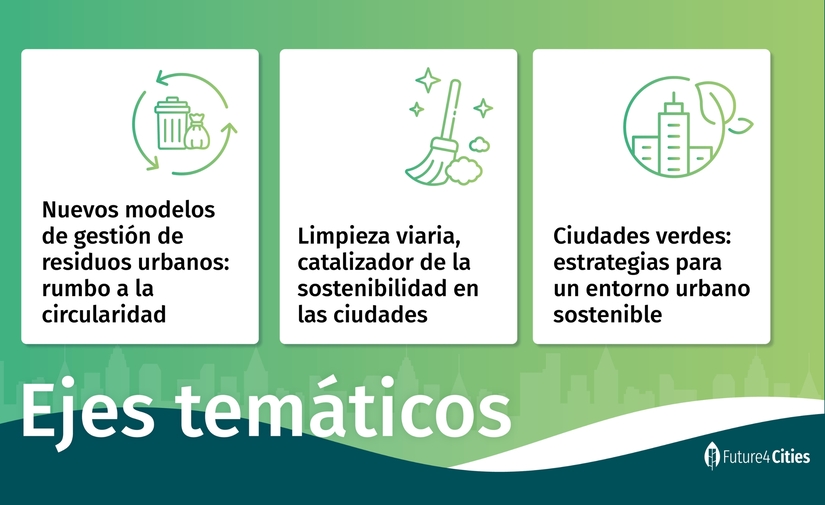 Nuevos modelos de gestión de residuos urbanos: rumbo a la circularidad

Limpieza viaria, catalizador de la sostenibilidad en las ciudades

Ciudades verdes: estrategias para un entorno urbano sostenible

Ejes temáticos

Future4Cities